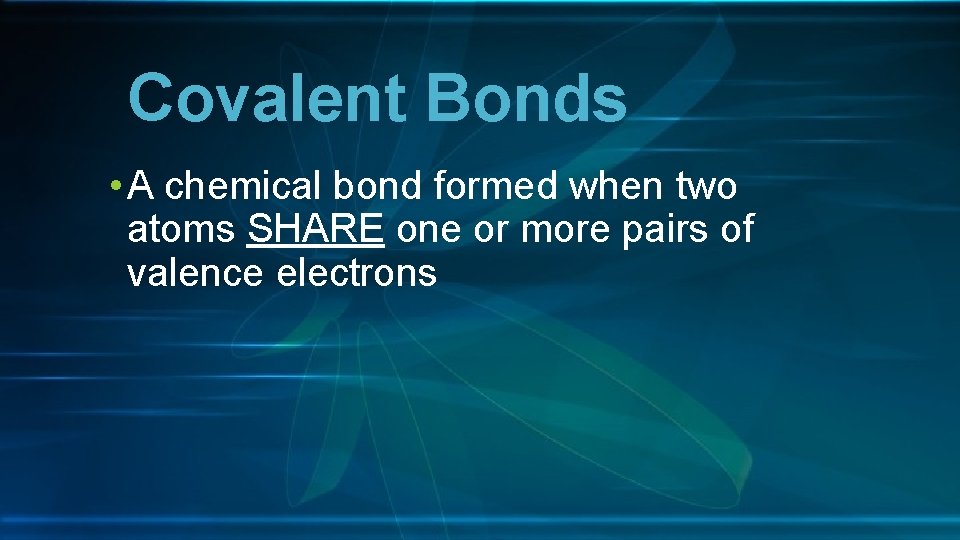 Covalent Bonds

• A chemical bond formed when two atoms SHARE one or more pairs of valence electrons